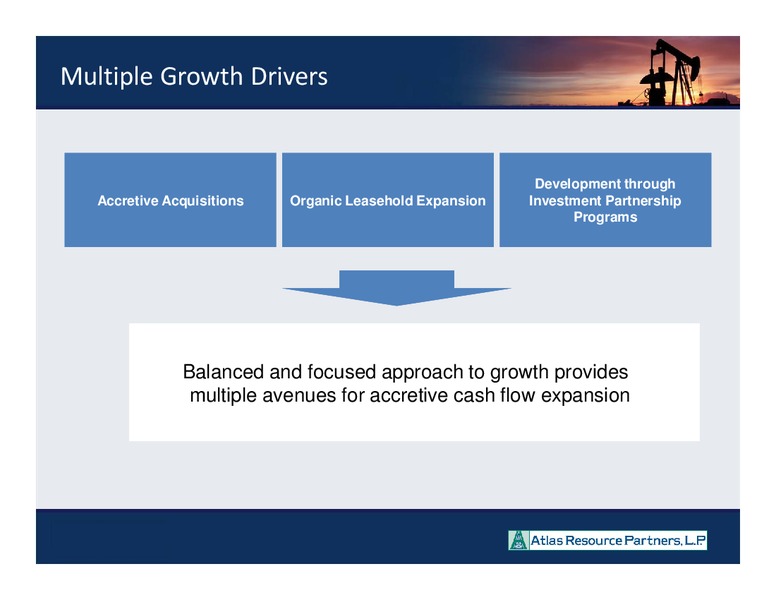 Multiple Growth Drivers

Accretive Acquisitions

Organic Leasehold Expansion

Development through Investment Partnership Programs

Balanced and focused approach to growth provides multiple avenues for accretive cash flow expansion

Atlas Resource Partners, L.P.